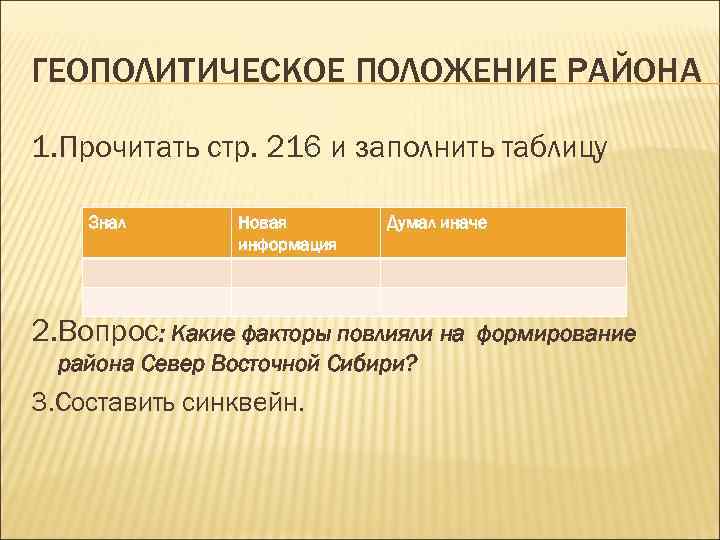 ГЕОПОЛИТИЧЕСКОЕ ПОЛОЖЕНИЕ РАЙОНА

1.Прочитать стр. 216 и заполнить таблицу

| Знал | Новая информация | Думал иначе |
|---|---|---|
| | | |
| | | |

2.Вопрос: Какие факторы повлияли на формирование района Север Восточной Сибири?

3.Составить синквейн.